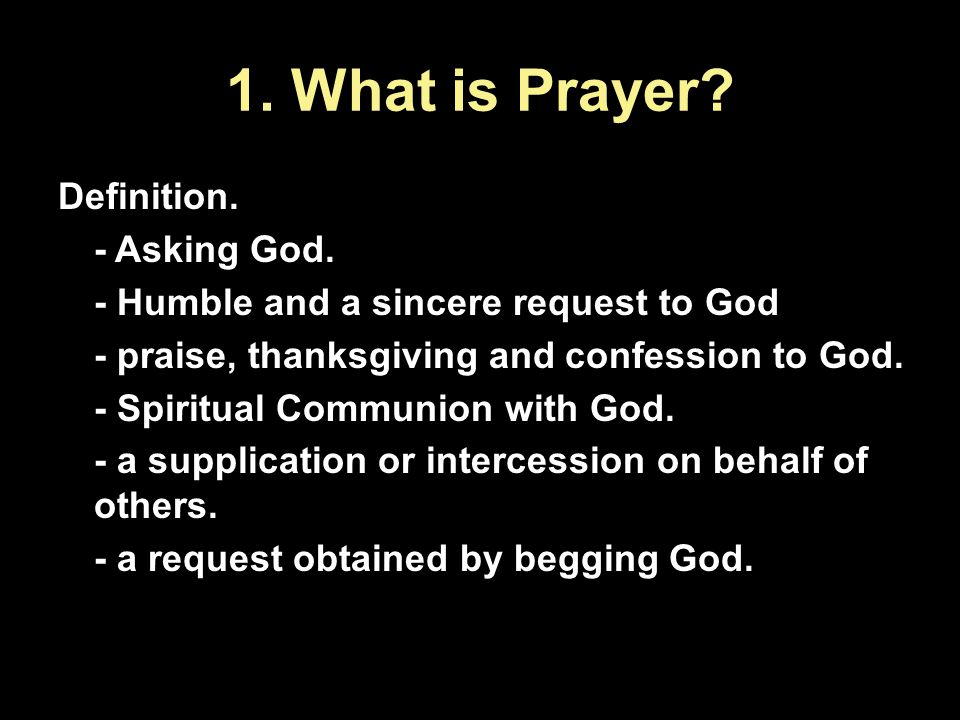 1. What is Prayer?

Definition.

- Asking God.

- Humble and a sincere request to God

- praise, thanksgiving and confession to God.

- Spiritual Communion with God.

- a supplication or intercession on behalf of others.

- a request obtained by begging God.